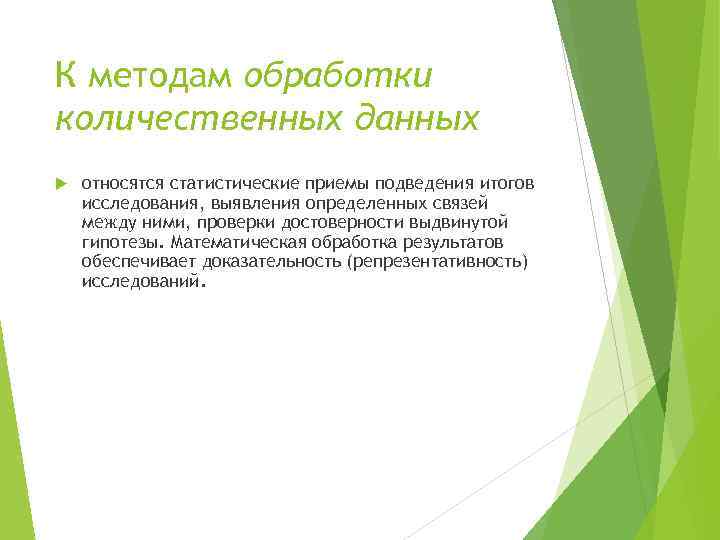 К методам обработки количественных данных

относятся статистические приемы подведения итогов исследования, выявления определенных связей между ними, проверки достоверности выдвинутой гипотезы. Математическая обработка результатов обеспечивает доказательность (репрезентативность) исследований.